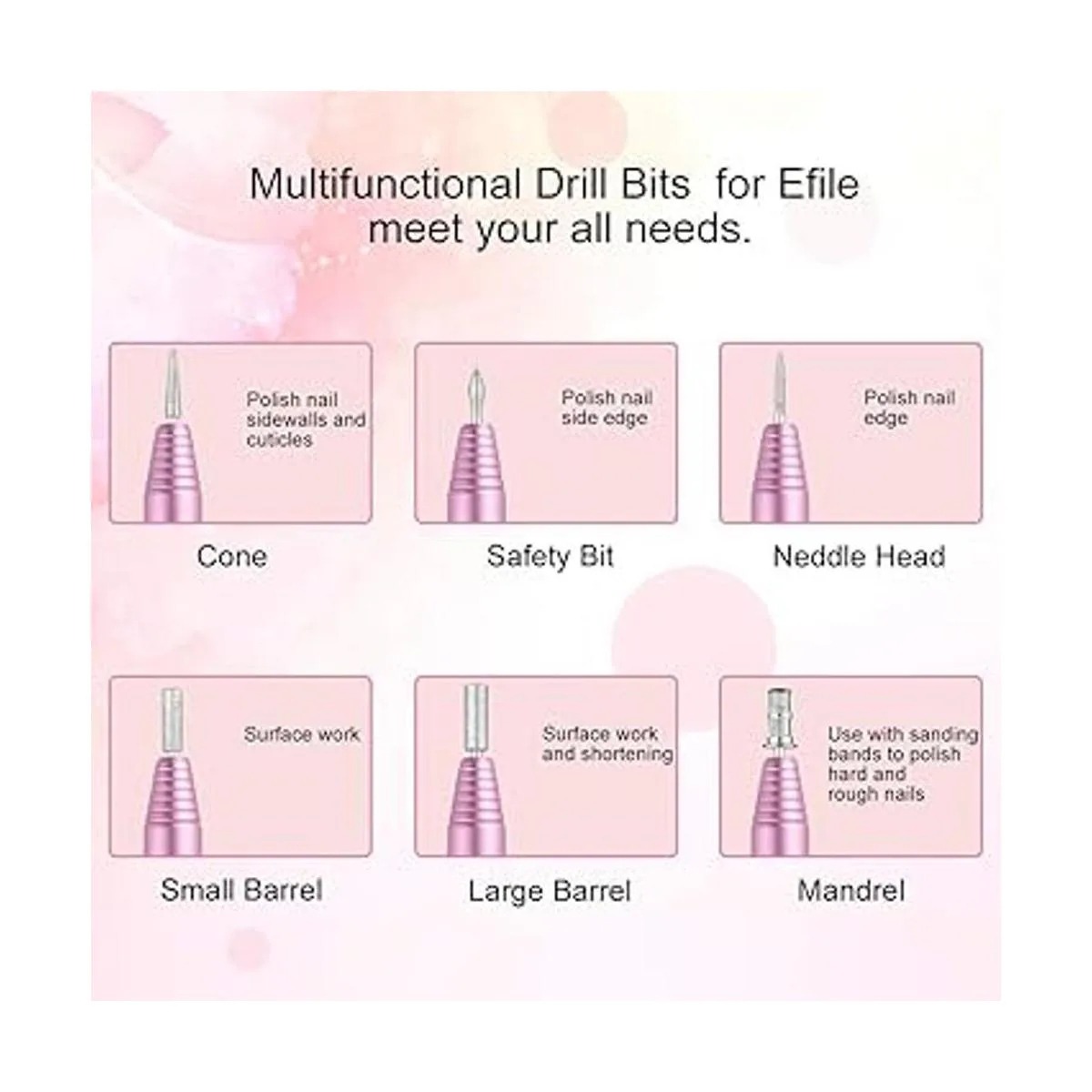 Multifunctional Drill Bits for Efile meet your all needs.

Polish nail sidewalls and cuticles

Cone

Polish nail side edge

Safety Bit

Polish nail edge

Neddle Head

Surface work

Small Barrel

Surface work and shortening

Large Barrel

Use with sanding bands to polish hard and rough nails

Mandrel